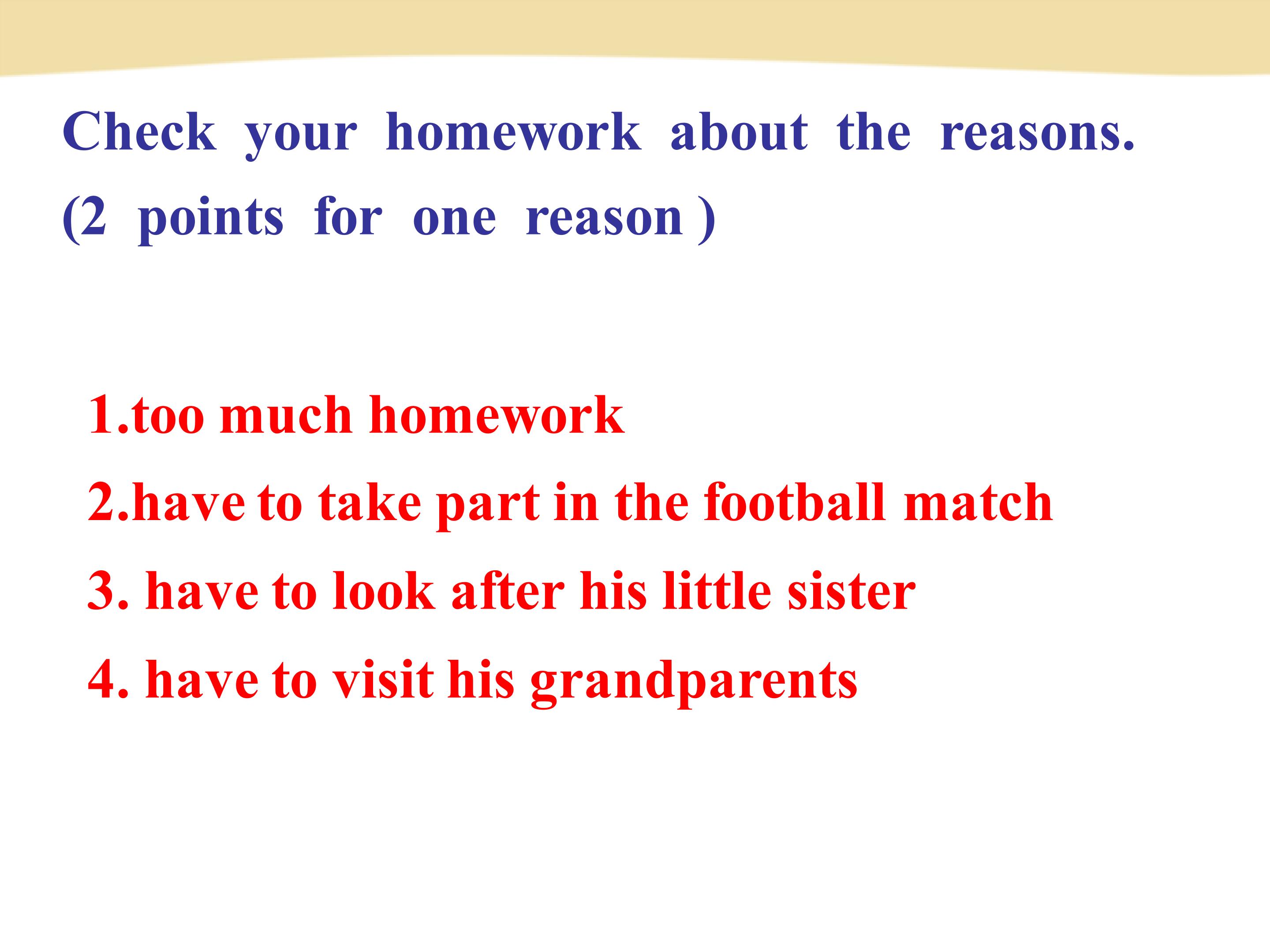 Check your homework about the reasons.
(2 points for one reason )

1.too much homework
2.have to take part in the football match
3. have to look after his little sister
4. have to visit his grandparents